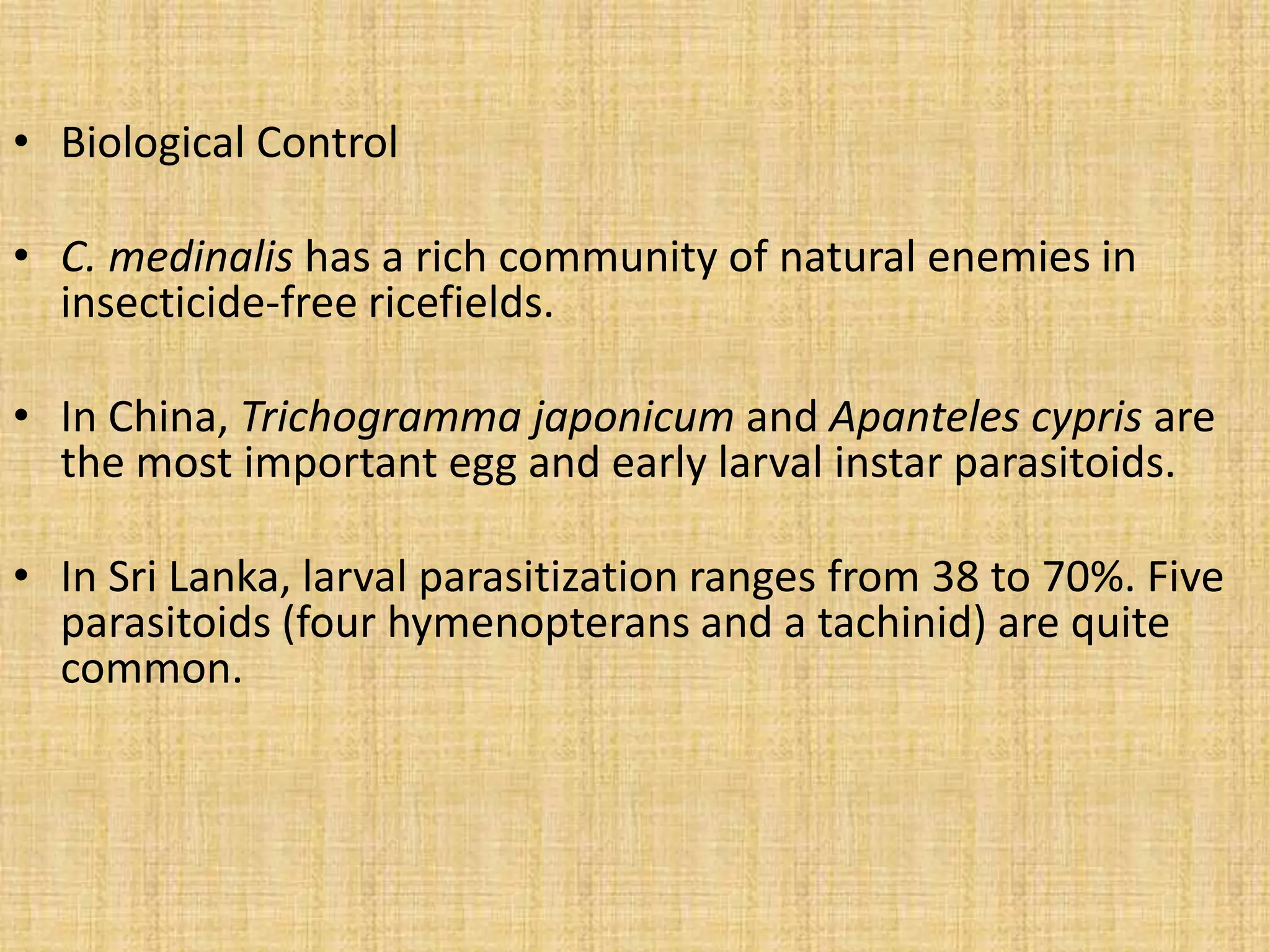 • Biological Control

• C. medinalis has a rich community of natural enemies in insecticide-free ricefields.

• In China, Trichogramma japonicum and Apanteles cypris are the most important egg and early larval instar parasitoids.

• In Sri Lanka, larval parasitization ranges from 38 to 70%. Five parasitoids (four hymenopterans and a tachinid) are quite common.